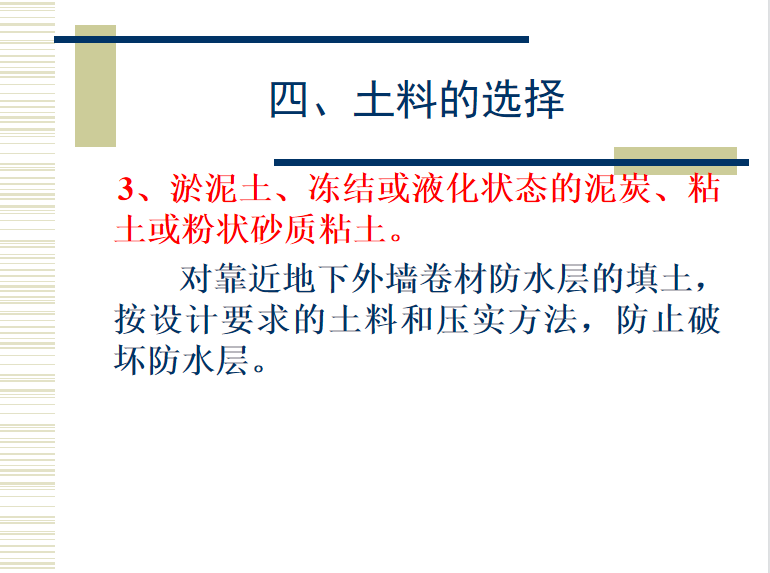 四、土料的选择

3、淤泥土、冻结或液化状态的泥炭、粘土或粉状砂质粘土。

对靠近地下外墙卷材防水层的填土，按设计要求的土料和压实方法，防止破坏防水层。